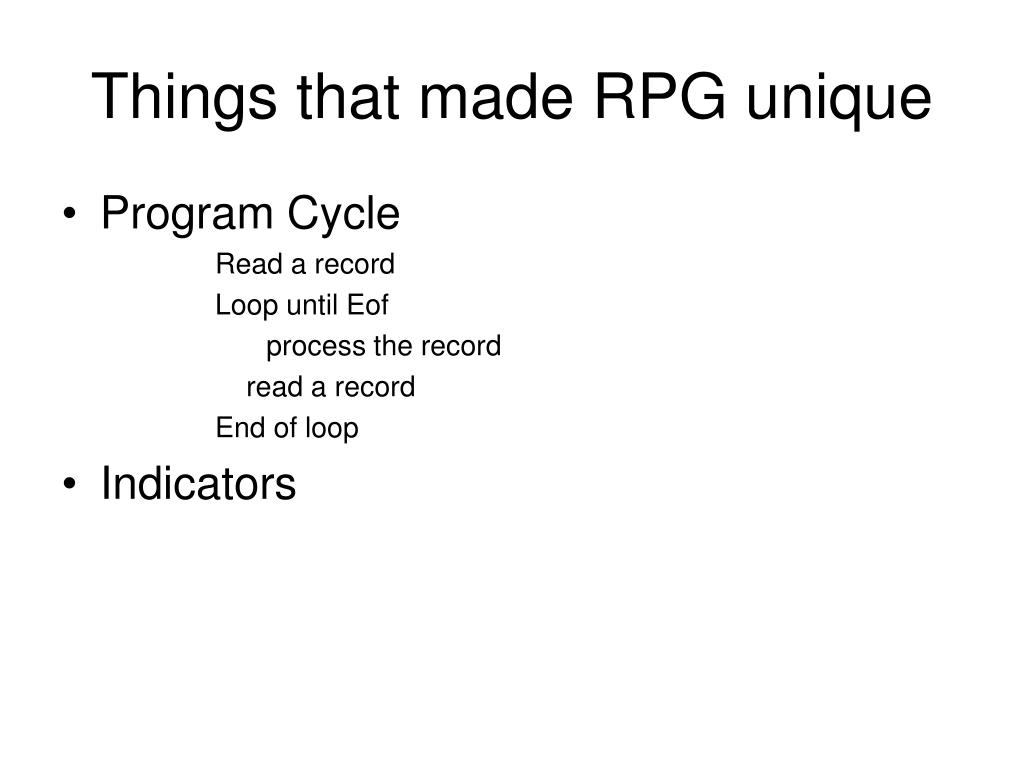 Things that made RPG unique

• Program Cycle

Read a record
Loop until Eof
process the record
read a record
End of loop

• Indicators